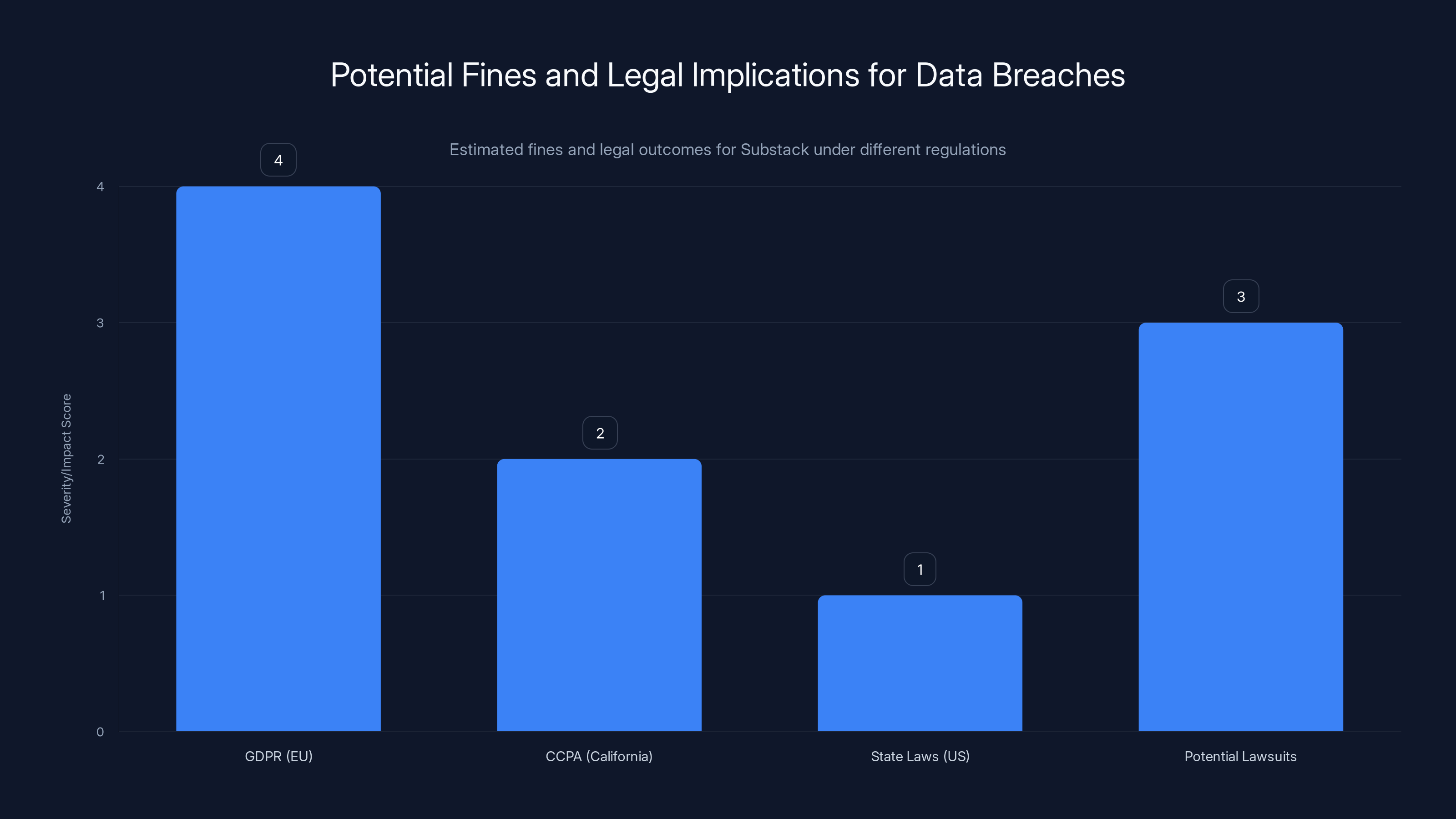 Potential Fines and Legal Implications for Data Breaches

Estimated fines and legal outcomes for Substack under different regulations

Severity/Impact Score

4
3
2
1
0

4
2
1
3

GDPR (EU)
CCPA (California)
State Laws (US)
Potential Lawsuits